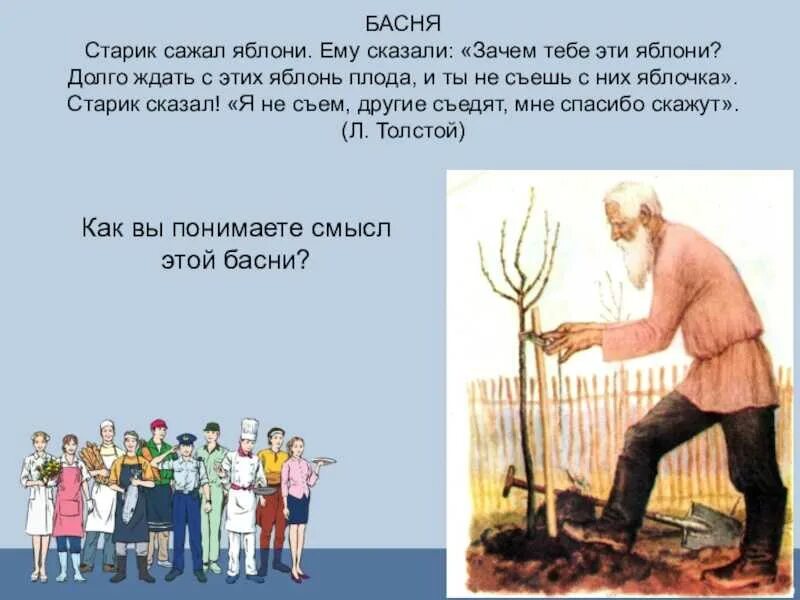 БАСНЯ
Старик сажал яблони. Ему сказали: «Зачем тебе эти яблони? Долго ждать с этих яблонь плода, и ты не съешь с них яблочка». Старик сказал! «Я не съем, другие съедят, мне спасибо скажут».
(Л. Толстой)

Как вы понимаете смысл этой басни?